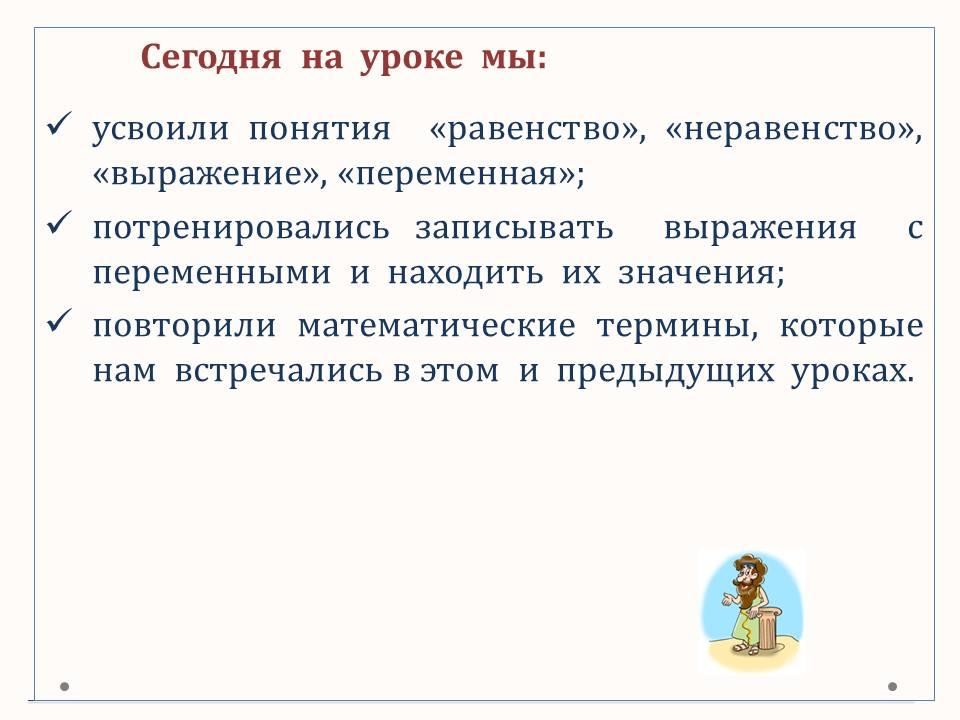 Сегодня на уроке мы:

✓ усвоили понятия «равенство», «неравенство», «выражение», «переменная»;

✓ потренировались записывать выражения с переменными и находить их значения;

✓ повторили математические термины, которые нам встречались в этом и предыдущих уроках.